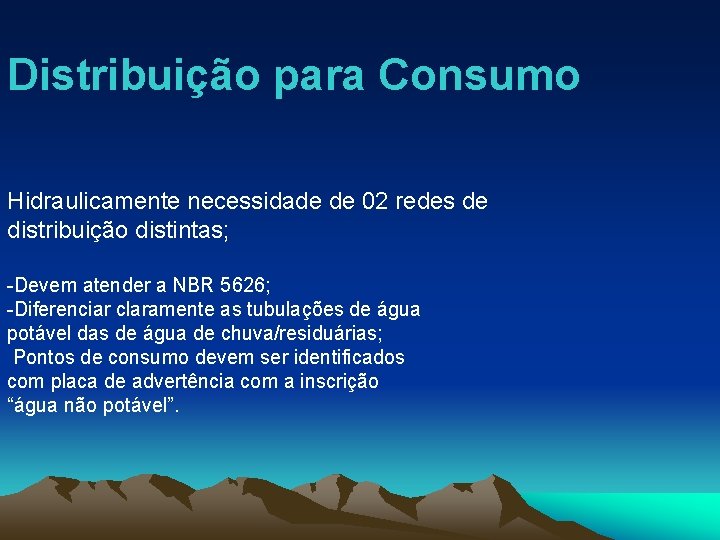 Distribuição para Consumo

Hidraulicamente necessidade de 02 redes de distribuição distintas;

-Devem atender a NBR 5626;
-Diferenciar claramente as tubulações de água potável das de água de chuva/residuárias;
Pontos de consumo devem ser identificados com placa de advertência com a inscrição “água não potável”.